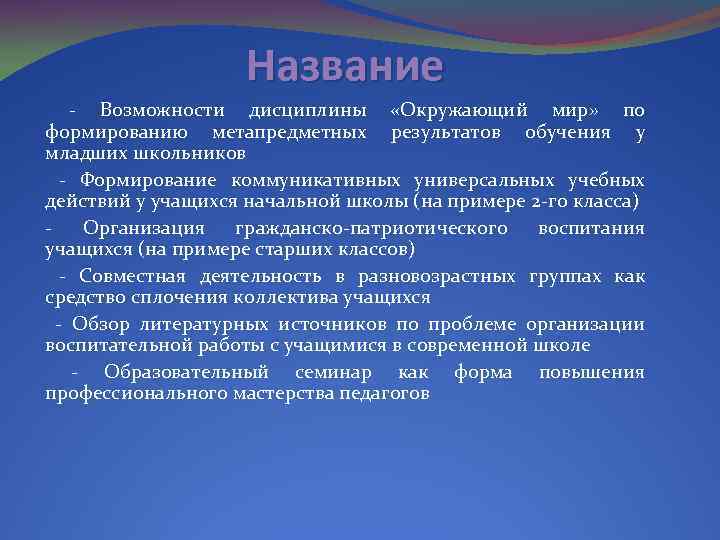 Название

- Возможности дисциплины «Окружающий мир» по формированию метапредметных результатов обучения у младших школьников

- Формирование коммуникативных универсальных учебных действий у учащихся начальной школы (на примере 2-го класса)

- Организация гражданско-патриотического воспитания учащихся (на примере старших классов)

- Совместная деятельность в разновозрастных группах как средство сплочения коллектива учащихся

- Обзор литературных источников по проблеме организации воспитательной работы с учащимися в современной школе

- Образовательный семинар как форма повышения профессионального мастерства педагогов